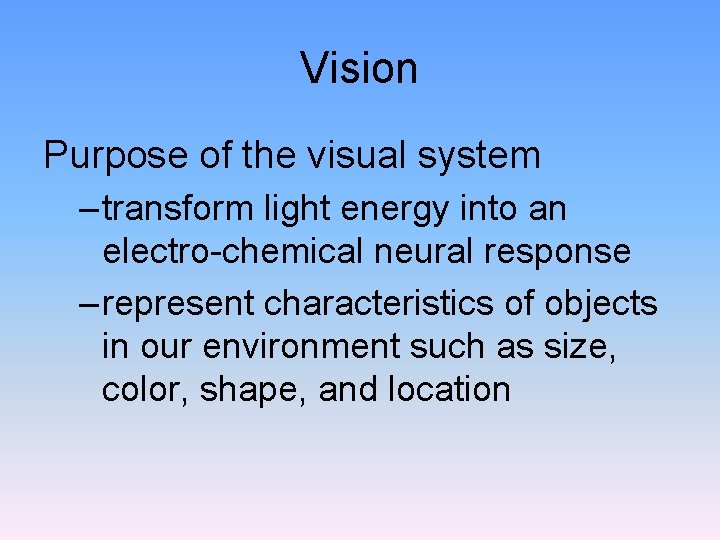 Vision

Purpose of the visual system

–transform light energy into an electro-chemical neural response

–represent characteristics of objects in our environment such as size, color, shape, and location